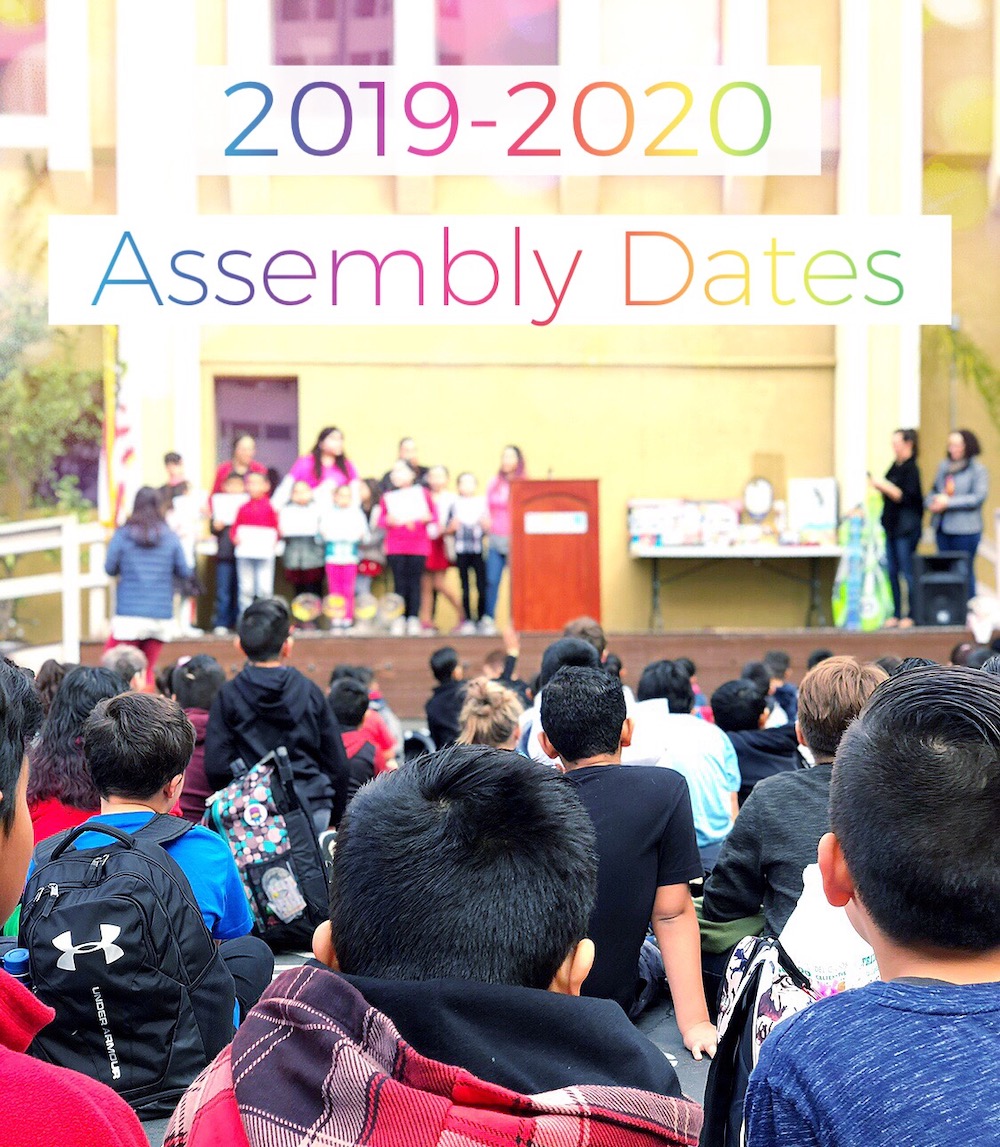 2019-2020

Assembly Dates

UNDER ARMOUR